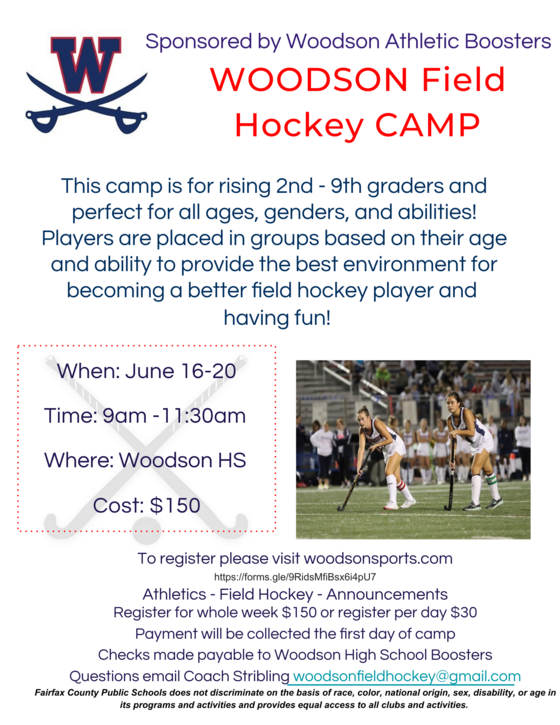 W

Sponsored by Woodson Athletic Boosters

WOODSON Field Hockey CAMP

This camp is for rising 2nd - 9th graders and perfect for all ages, genders, and abilities! Players are placed in groups based on their age and ability to provide the best environment for becoming a better field hockey player and having fun!

When: June 16-20

Time: 9am -11:30am

Where: Woodson HS

Cost: $150

To register please visit woodsonsports.com
https://forms.gle/9RidsMfiBsx6i4pU7
Athletics - Field Hockey - Announcements
Register for whole week $150 or register per day $30
Payment will be collected the first day of camp
Checks made payable to Woodson High School Boosters
Questions email Coach Stribling woodsonfieldhockey@gmail.com

Fairfax County Public Schools does not discriminate on the basis of race, color, national origin, sex, disability, or age in its programs and activities and provides equal access to all clubs and activities.